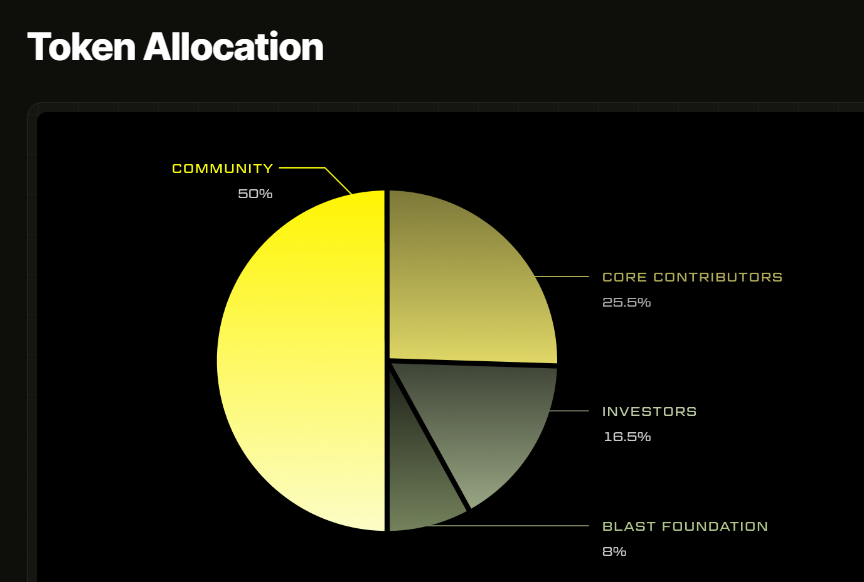 Token Allocation

COMMUNITY
50%

CORE CONTRIBUTORS
25.5%

INVESTORS
16.5%

BLAST FOUNDATION
8%